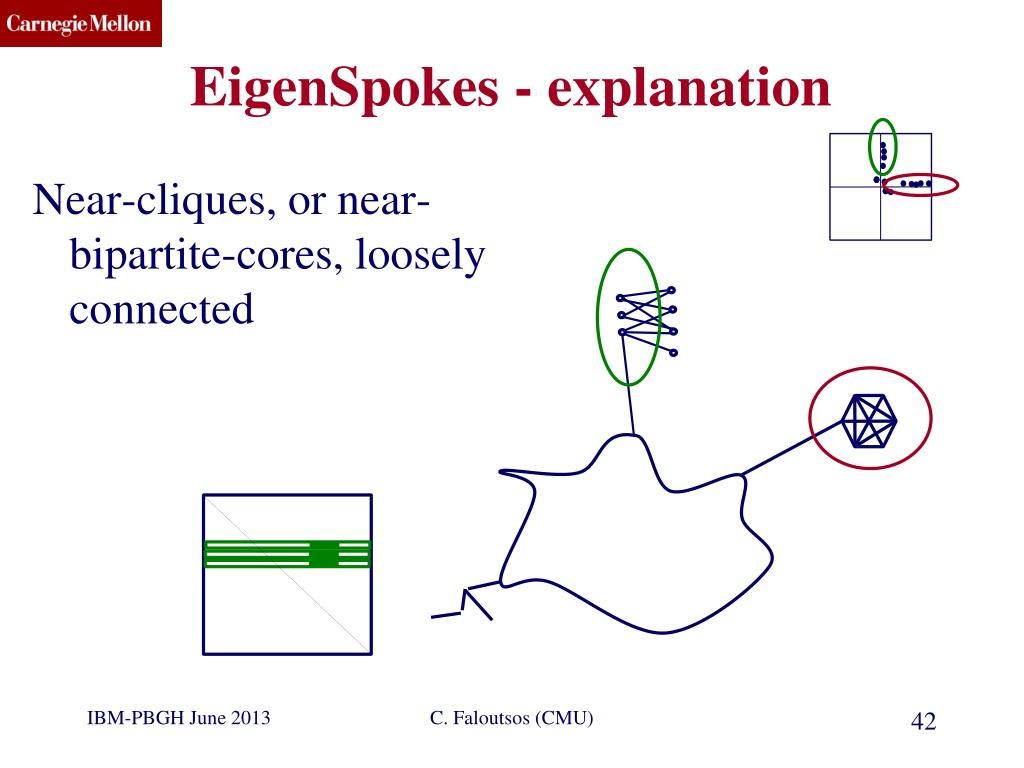 Carnegie Mellon

EigenSpokes - explanation

Near-cliques, or near-bipartite-cores, loosely connected

IBM-PBGH June 2013

C. Faloutsos (CMU)

42